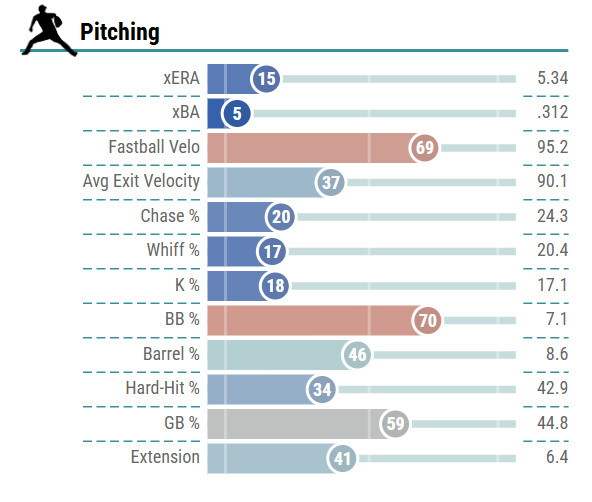 Pitching

| | | |
|---|---|---|
| xERA | 15 | 5.34 |
| xBA | 5 | .312 |
| Fastball Velo | 69 | 95.2 |
| Avg Exit Velocity | 37 | 90.1 |
| Chase % | 20 | 24.3 |
| Whiff % | 17 | 20.4 |
| K % | 18 | 17.1 |
| BB % | 70 | 7.1 |
| Barrel % | 46 | 8.6 |
| Hard-Hit % | 34 | 42.9 |
| GB % | 59 | 44.8 |
| Extension | 41 | 6.4 |